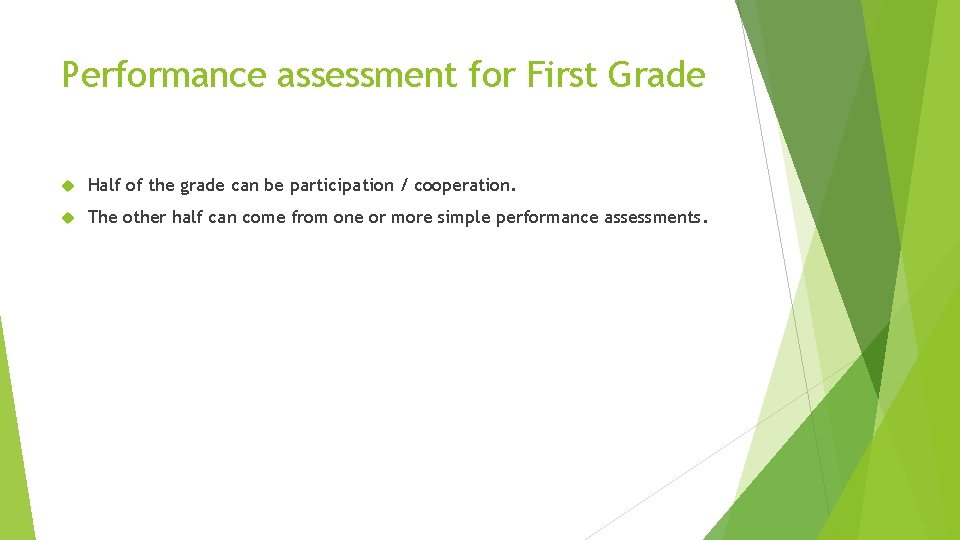 Performance assessment for First Grade

Half of the grade can be participation / cooperation.

The other half can come from one or more simple performance assessments.